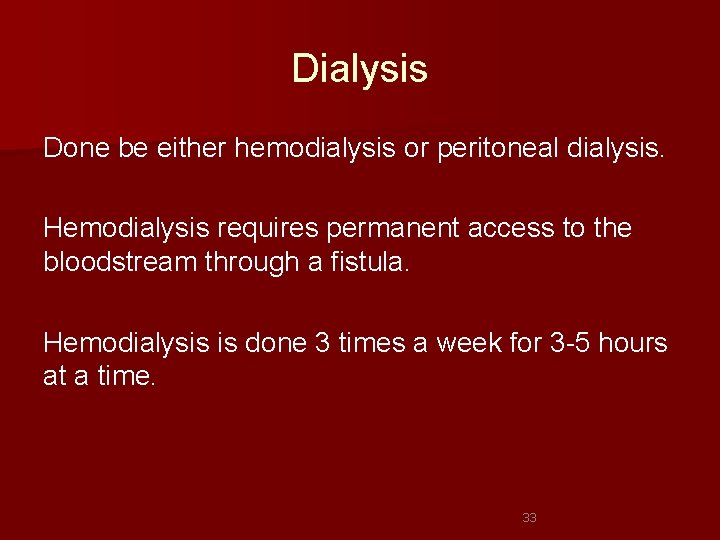 Dialysis

Done be either hemodialysis or peritoneal dialysis.

Hemodialysis requires permanent access to the bloodstream through a fistula.

Hemodialysis is done 3 times a week for 3-5 hours at a time.

33